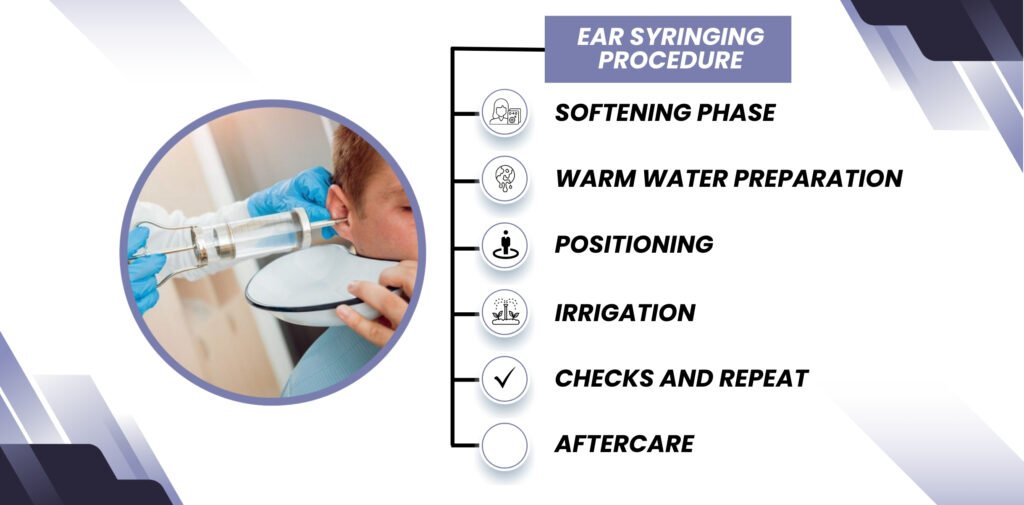 EAR SYRINGING PROCEDURE

SOFTENING PHASE

WARM WATER PREPARATION

POSITIONING

IRRIGATION

CHECKS AND REPEAT

AFTERCARE